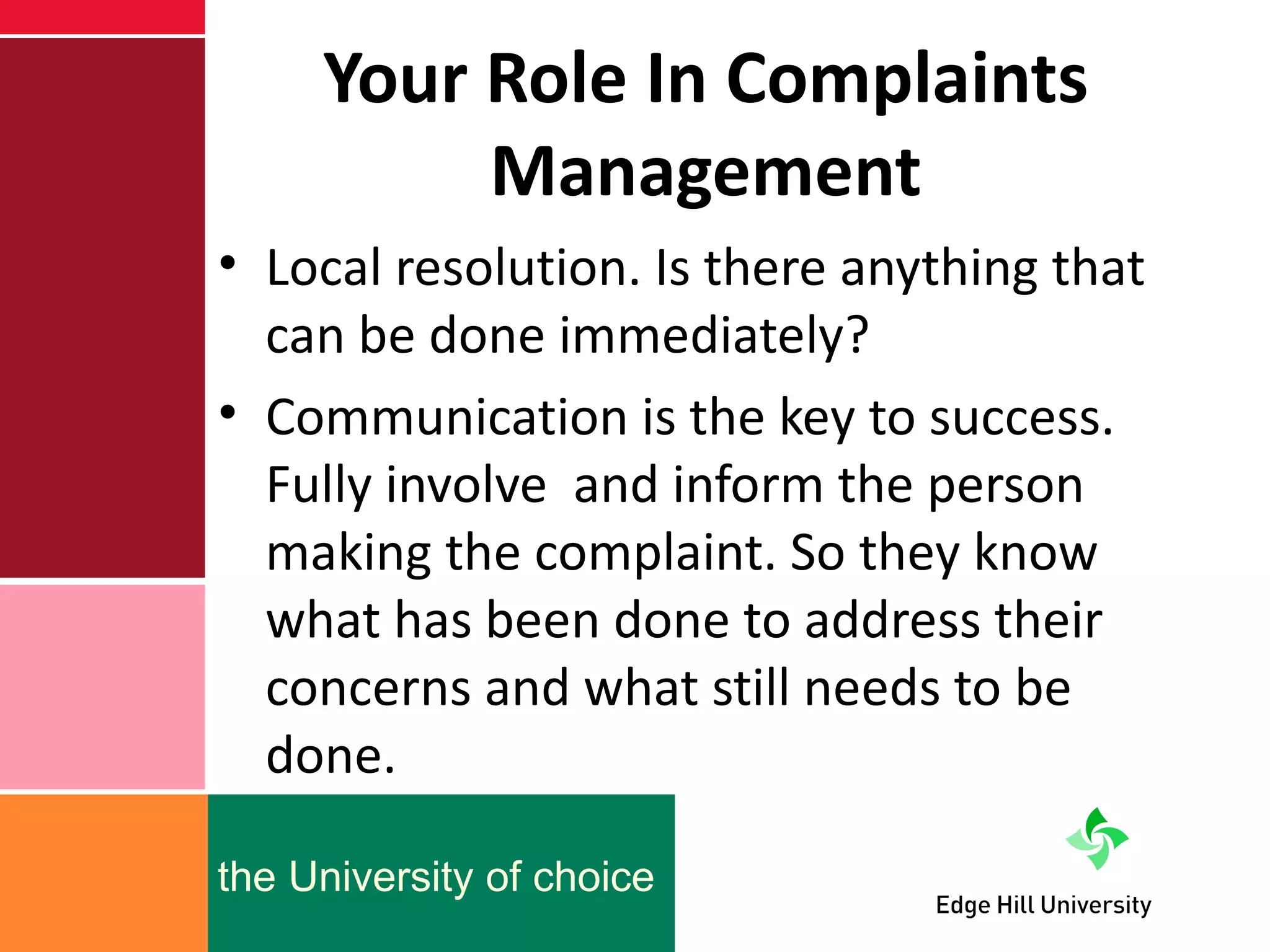 Your Role In Complaints Management

• Local resolution. Is there anything that can be done immediately?

• Communication is the key to success. Fully involve  and inform the person making the complaint. So they know what has been done to address their concerns and what still needs to be done.

the University of choice

Edge Hill University